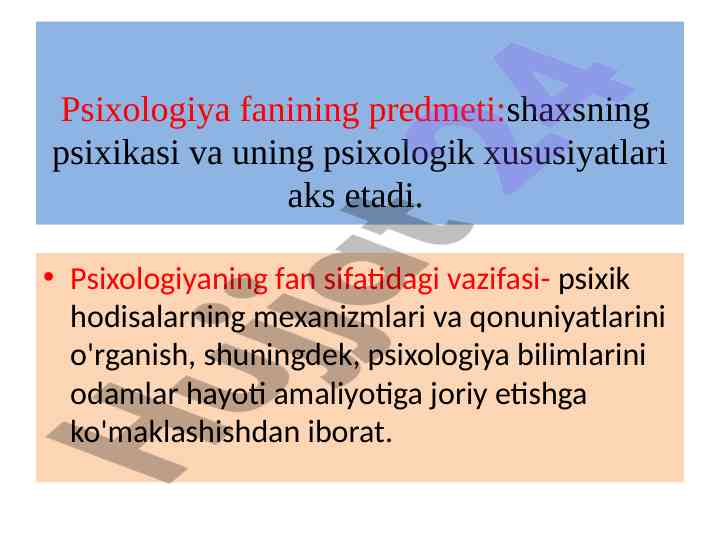 Psixologiya fanining predmeti:shaxsning psixikasi va uning psixologik xususiyatlari aks etadi.

• Psixologiyaning fan sifatidagi vazifasi- psixik hodisalarning mexanizmlari va qonuniyatlarini o'rganish, shuningdek, psixologiya bilimlarini odamlar hayoti amaliyotiga joriy etishga ko'maklashishdan iborat.

Hujjat24